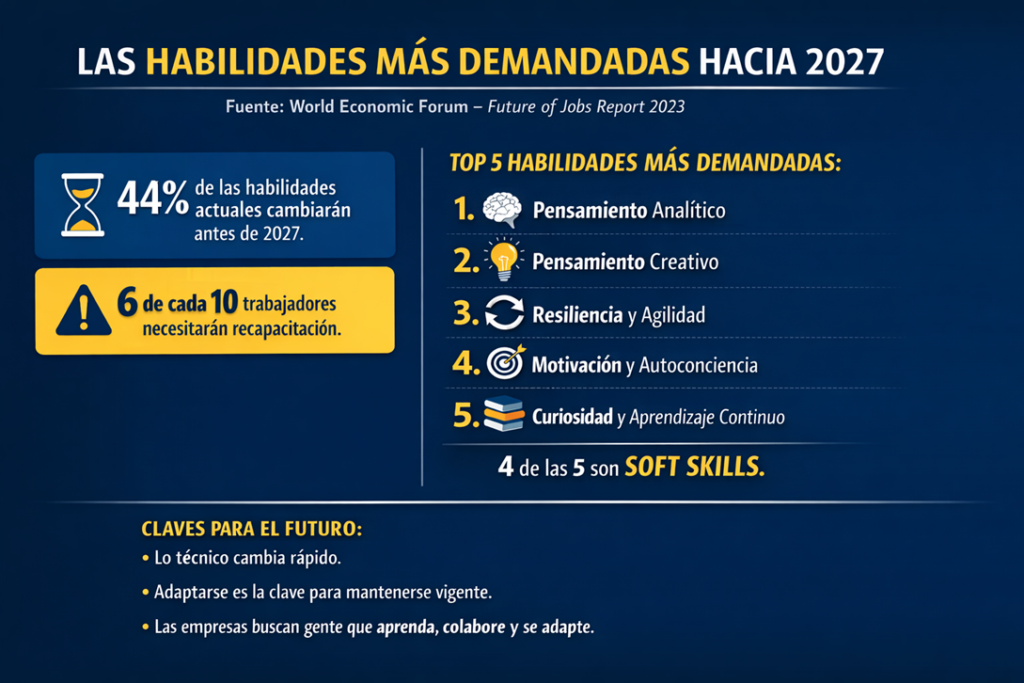 LAS HABILIDADES MÁS DEMANDADAS HACIA 2027

Fuente: World Economic Forum – Future of Jobs Report 2023

44% de las habilidades actuales cambiarán antes de 2027.

6 de cada 10 trabajadores necesitarán recapacitación.

TOP 5 HABILIDADES MÁS DEMANDADAS:

1. Pensamiento Analítico
2. Pensamiento Creativo
3. Resiliencia y Agilidad
4. Motivación y Autoconciencia
5. Curiosidad y Aprendizaje Continuo

4 de las 5 son SOFT SKILLS.

CLAVES PARA EL FUTURO:
• Lo técnico cambia rápido.
• Adaptarse es la clave para mantenerse vigente.
• Las empresas buscan gente que aprenda, colabore y se adapte.